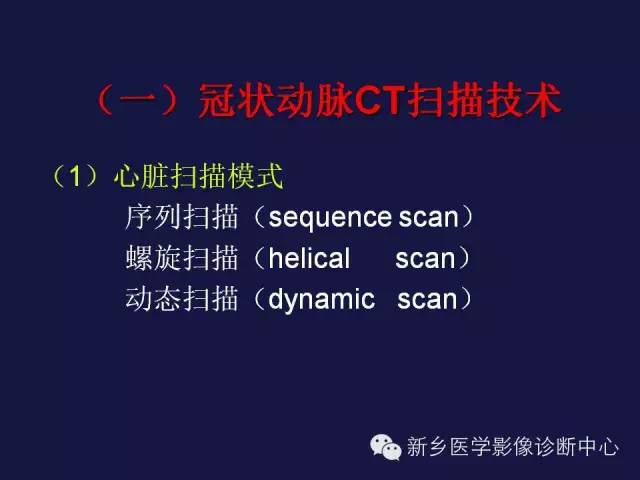 （一）冠状动脉CT扫描技术

（1）心脏扫描模式

序列扫描（sequence scan）

螺旋扫描（helical scan）

动态扫描（dynamic scan）

新乡医学影像诊断中心